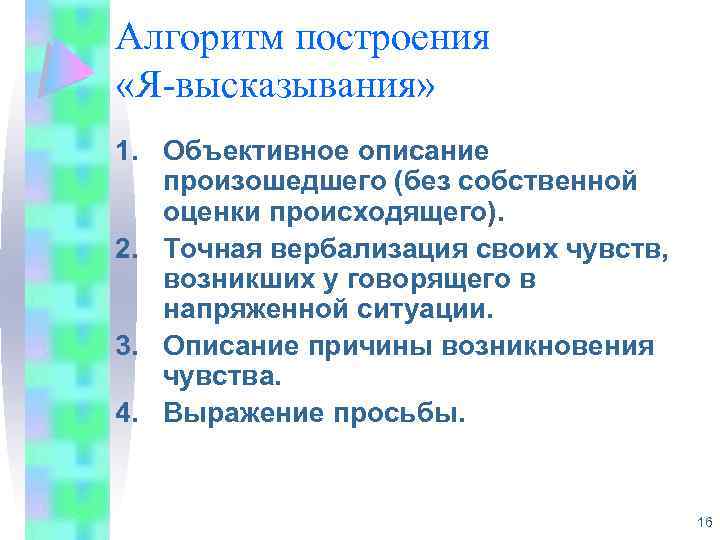 Алгоритм построения «Я-высказывания»

1. Объективное описание произошедшего (без собственной оценки происходящего).
2. Точная вербализация своих чувств, возникших у говорящего в напряженной ситуации.
3. Описание причины возникновения чувства.
4. Выражение просьбы.

16